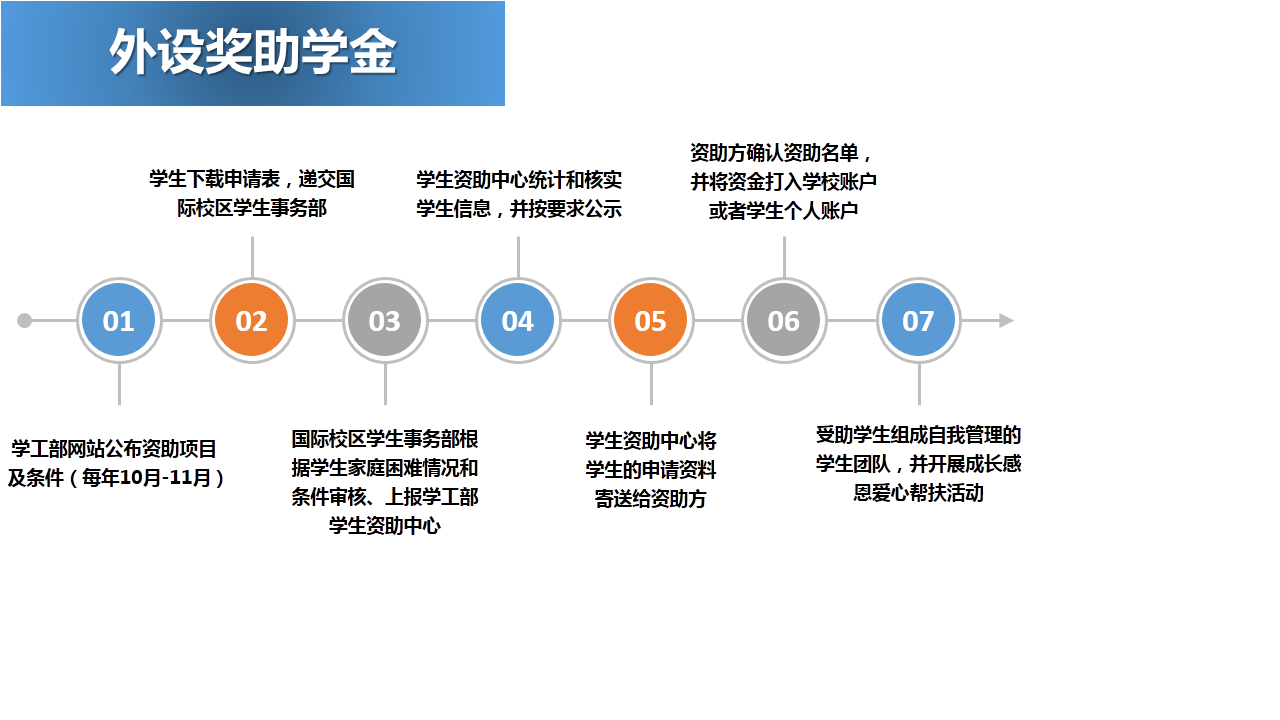 外设奖助学金

01

学工部网站公布资助项目及条件（每年10月-11月）

02

学生下载申请表，递交国际校区学生事务部

03

国际校区学生事务部根据学生家庭困难情况和条件审核、上报学工部学生资助中心

04

学生资助中心统计和核实学生信息，并按要求公示

05

学生资助中心将学生的申请资料寄送给资助方

06

资助方确认资助名单，并将资金打入学校账户或者学生个人账户

07

受助学生组成自我管理的学生团队，并开展成长感恩爱心帮扶活动